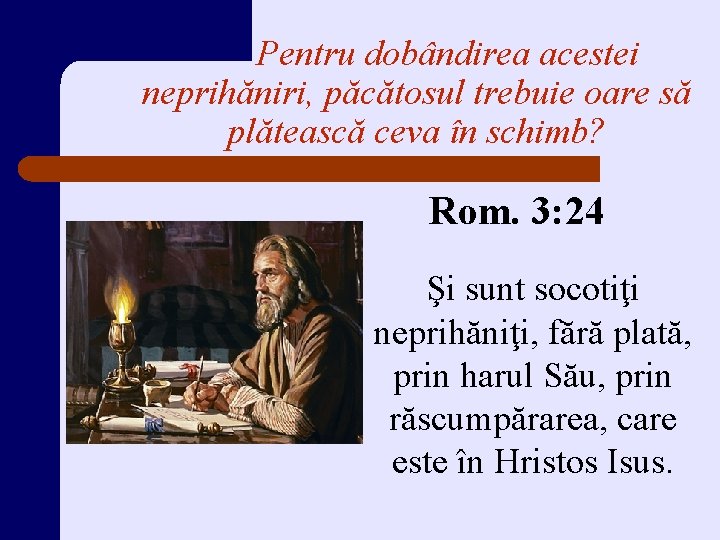 Pentru dobândirea acestei neprihăniri, păcătosul trebuie oare să plătească ceva în schimb?

Rom. 3:24

Şi sunt socotiţi neprihăniţi, fără plată, prin harul Său, prin răscumpărarea, care este în Hristos Isus.